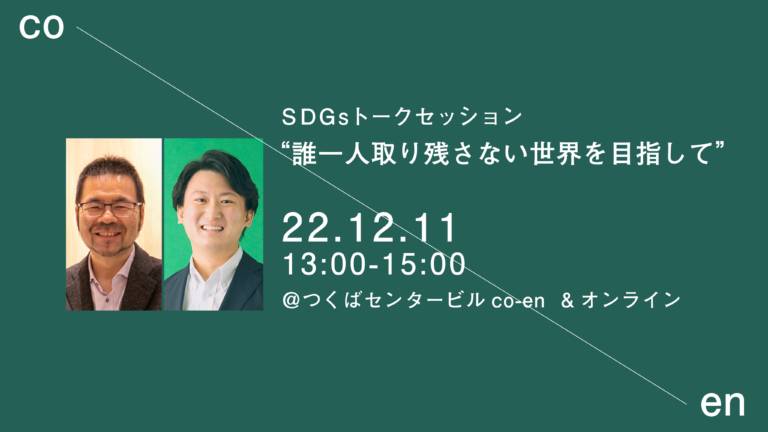 co

SDGsトークセッション
“誰一人取り残さない世界を目指して”

22.12.11
13:00-15:00
@つくばセンタービル co-en & オンライン

en